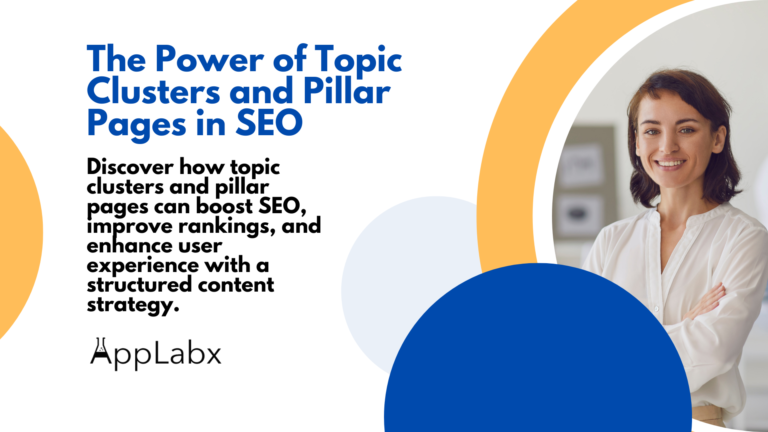 The Power of Topic Clusters and Pillar Pages in SEO

Discover how topic clusters and pillar pages can boost SEO, improve rankings, and enhance user experience with a structured content strategy.

AppLabx